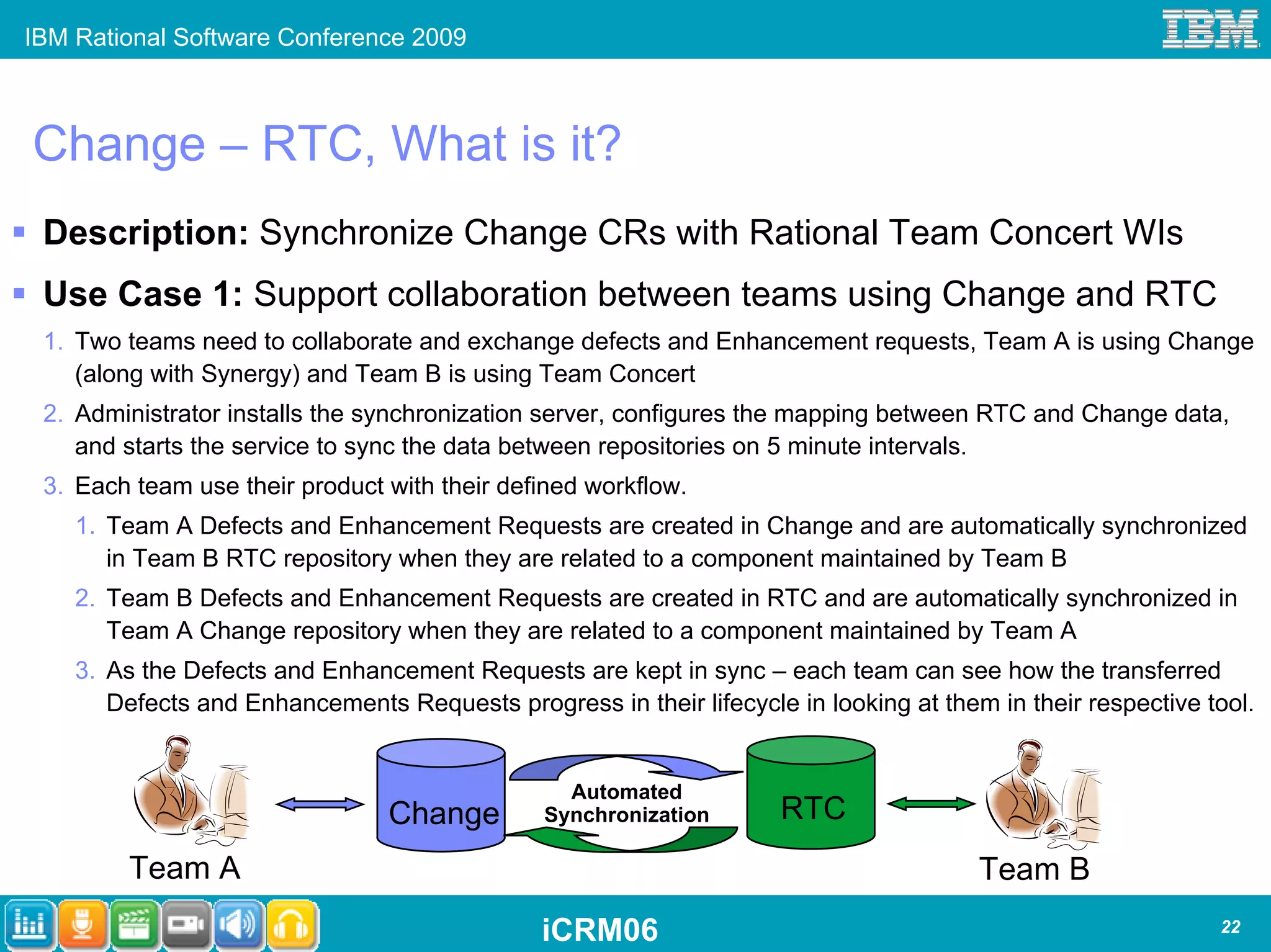 IBM Rational Software Conference 2009

IBM

Change – RTC, What is it?

▪ **Description:** Synchronize Change CRs with Rational Team Concert WIs

▪ **Use Case 1:** Support collaboration between teams using Change and RTC

1. Two teams need to collaborate and exchange defects and Enhancement requests, Team A is using Change (along with Synergy) and Team B is using Team Concert

2. Administrator installs the synchronization server, configures the mapping between RTC and Change data, and starts the service to sync the data between repositories on 5 minute intervals.

3. Each team use their product with their defined workflow.

1. Team A Defects and Enhancement Requests are created in Change and are automatically synchronized in Team B RTC repository when they are related to a component maintained by Team B

2. Team B Defects and Enhancement Requests are created in RTC and are automatically synchronized in Team A Change repository when they are related to a component maintained by Team A

3. As the Defects and Enhancement Requests are kept in sync – each team can see how the transferred Defects and Enhancements Requests progress in their lifecycle in looking at them in their respective tool.

Team A

Change

Automated Synchronization

RTC

Team B

iCRM06

22